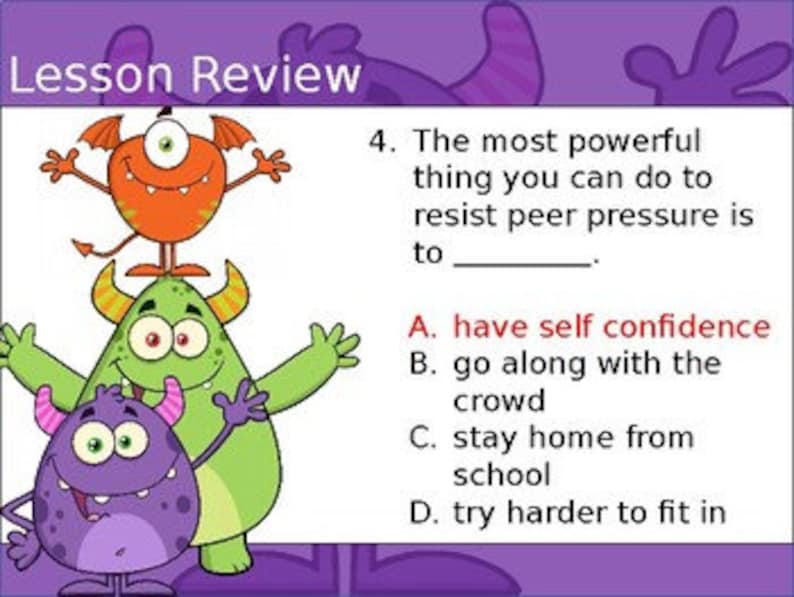 Lesson Review

4. The most powerful thing you can do to resist peer pressure is to ________.

A. have self confidence
B. go along with the crowd
C. stay home from school
D. try harder to fit in